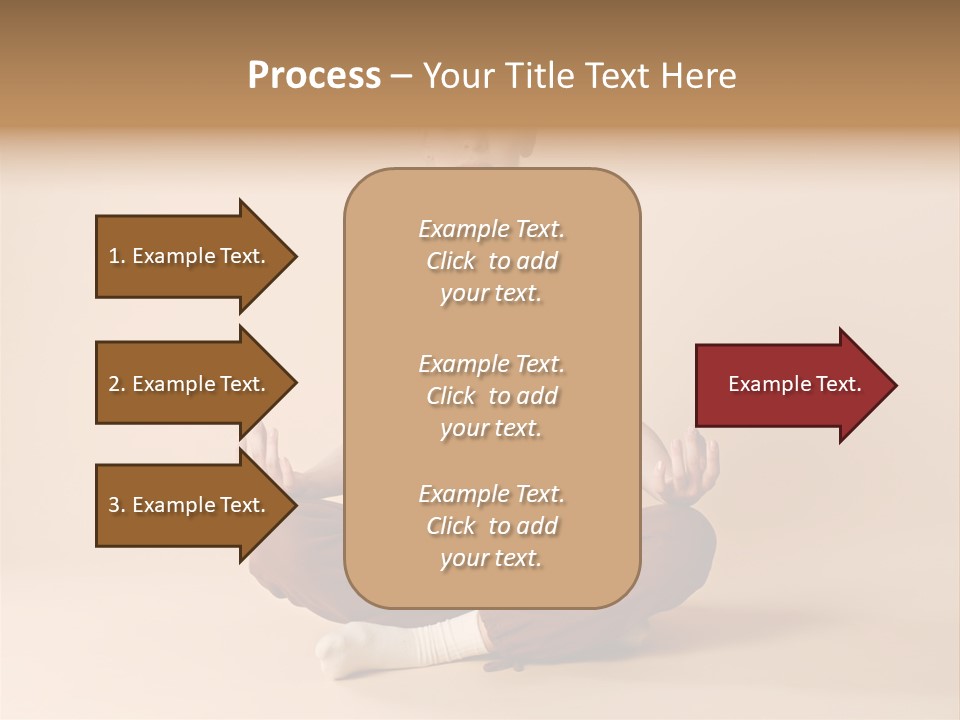 Process – Your Title Text Here

1. Example Text.

2. Example Text.

3. Example Text.

Example Text. Click to add your text.

Example Text. Click to add your text.

Example Text. Click to add your text.

Example Text.